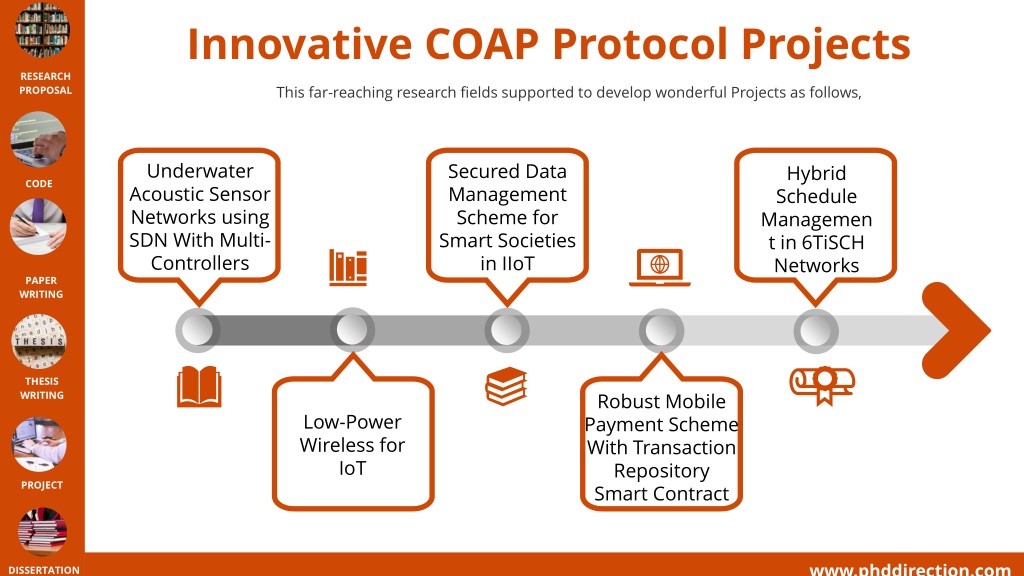 RESEARCH PROPOSAL

CODE

PAPER WRITING

THESIS

THESIS WRITING

PROJECT

DISSERTATION

Innovative COAP Protocol Projects

This far-reaching research fields supported to develop wonderful Projects as follows,

Underwater Acoustic Sensor Networks using SDN With Multi-Controllers

Low-Power Wireless for IoT

Secured Data Management Scheme for Smart Societies in IIoT

Robust Mobile Payment Scheme With Transaction Repository Smart Contract

Hybrid Schedule Managemen t in 6TiSCH Networks

www.phddirection.com